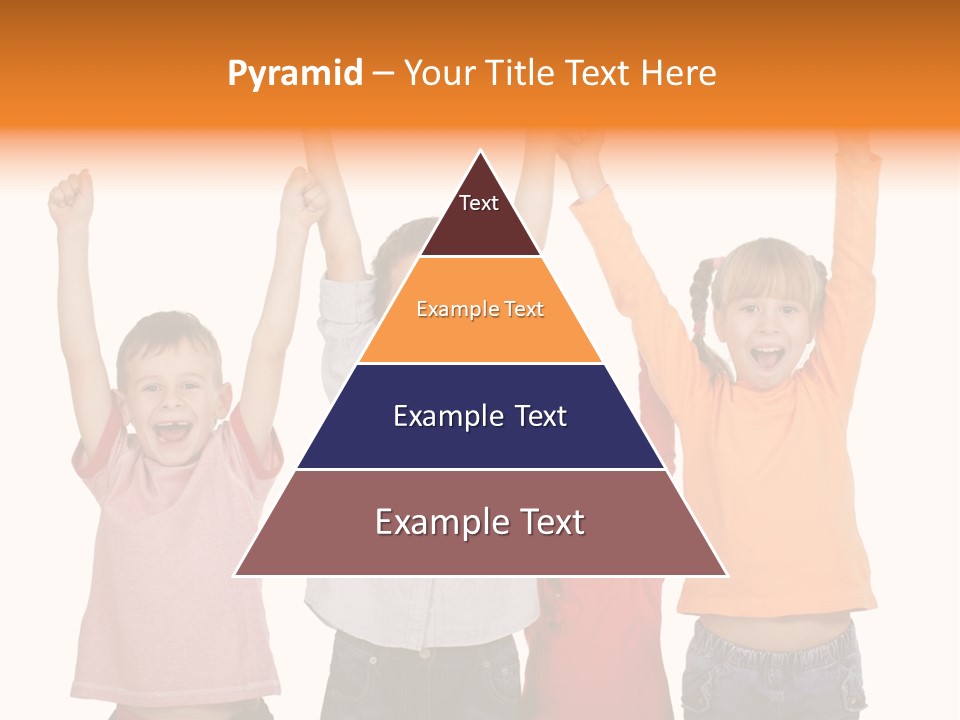 Pyramid – Your Title Text Here

Text

Example Text

Example Text

Example Text